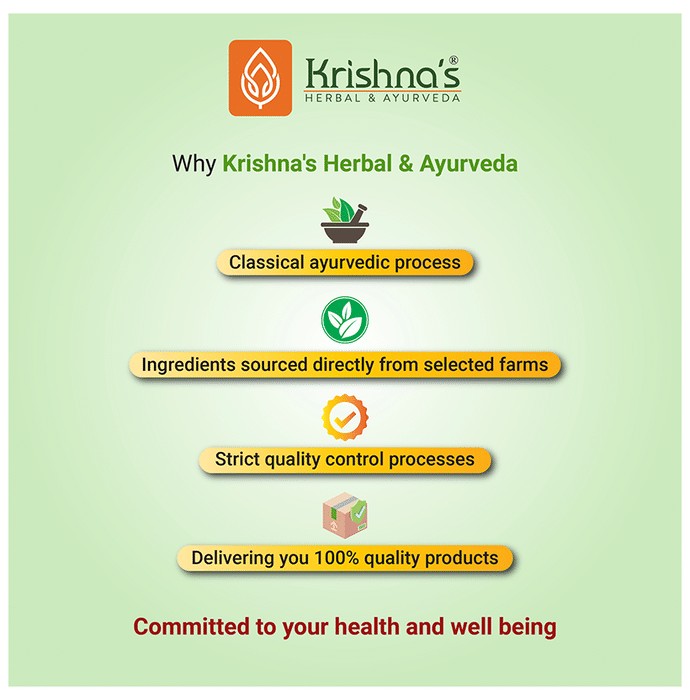 Krishna's®
HERBAL & AYURVEDA

Why Krishna's Herbal & Ayurveda

Classical ayurvedic process

Ingredients sourced directly from selected farms

Strict quality control processes

Delivering you 100% quality products

Committed to your health and well being